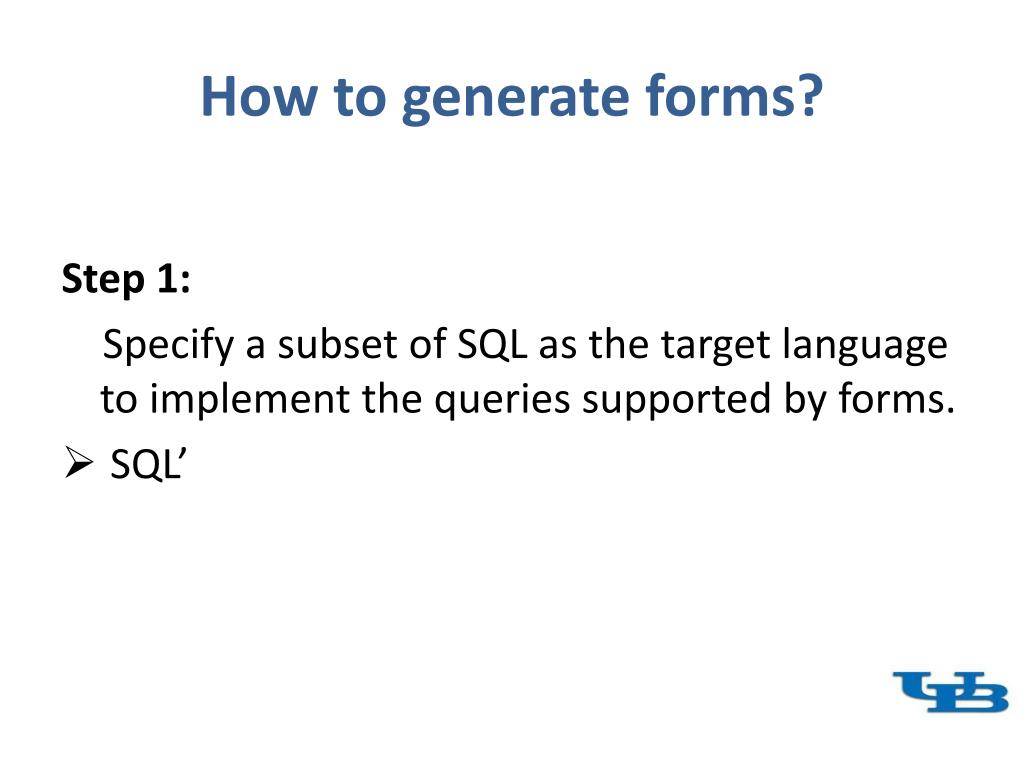 How to generate forms?

Step 1:

Specify a subset of SQL as the target language to implement the queries supported by forms.

➢ SQL’

UB